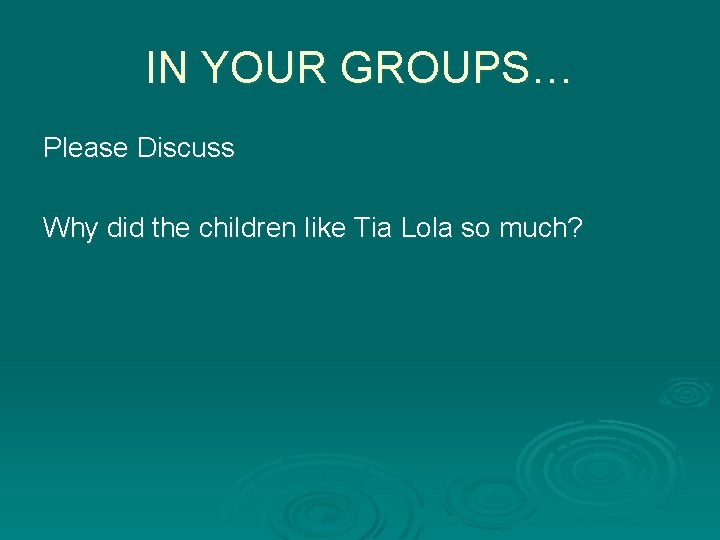 IN YOUR GROUPS…

Please Discuss

Why did the children like Tia Lola so much?